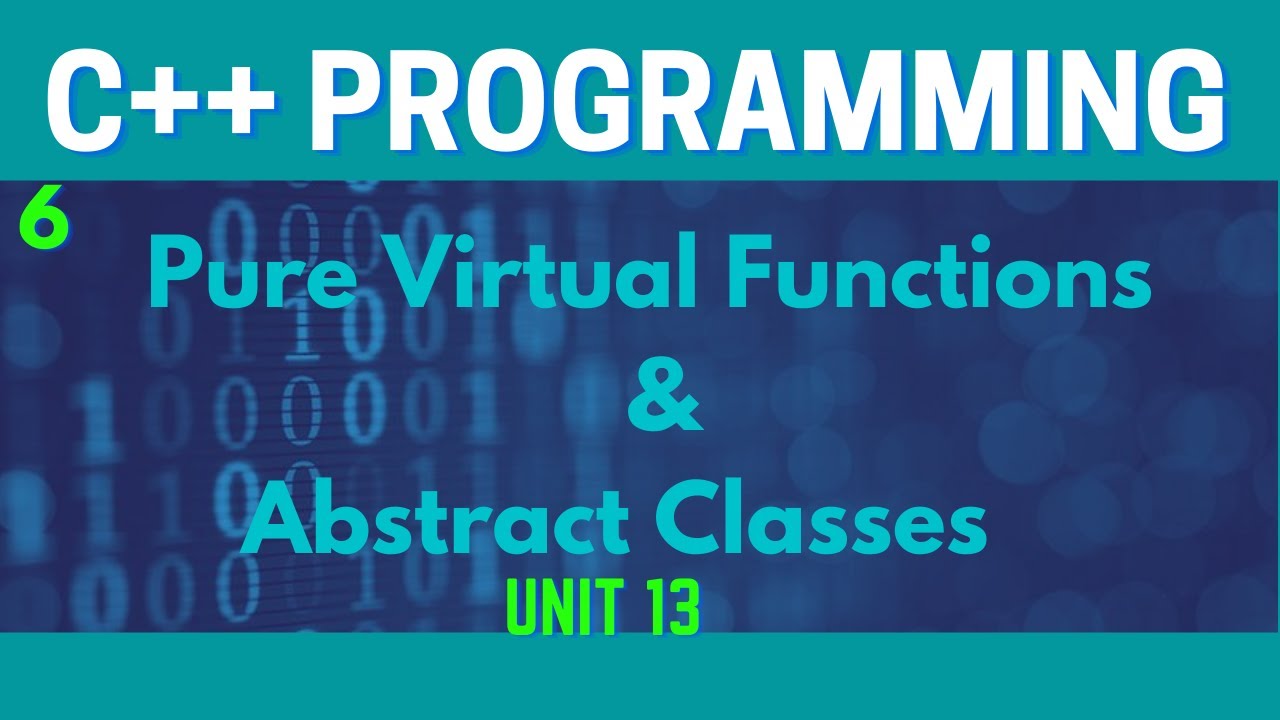 C++ PROGRAMMING

6

Pure Virtual Functions
&
Abstract Classes

UNIT 13